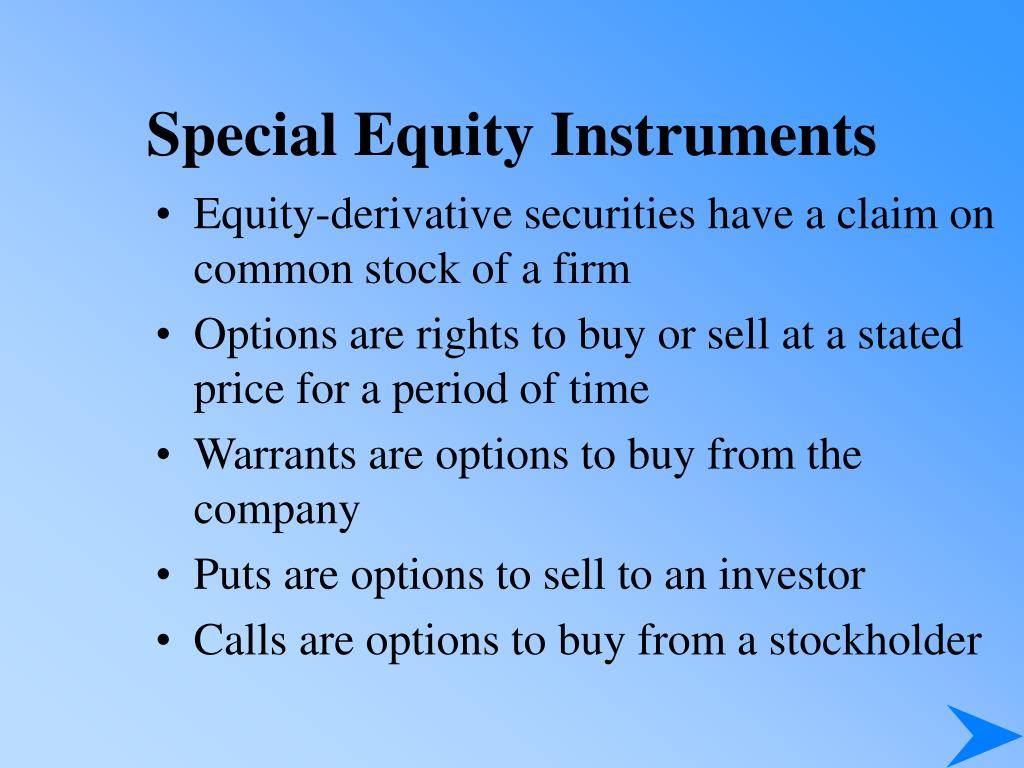 Special Equity Instruments

• Equity-derivative securities have a claim on common stock of a firm
• Options are rights to buy or sell at a stated price for a period of time
• Warrants are options to buy from the company
• Puts are options to sell to an investor
• Calls are options to buy from a stockholder